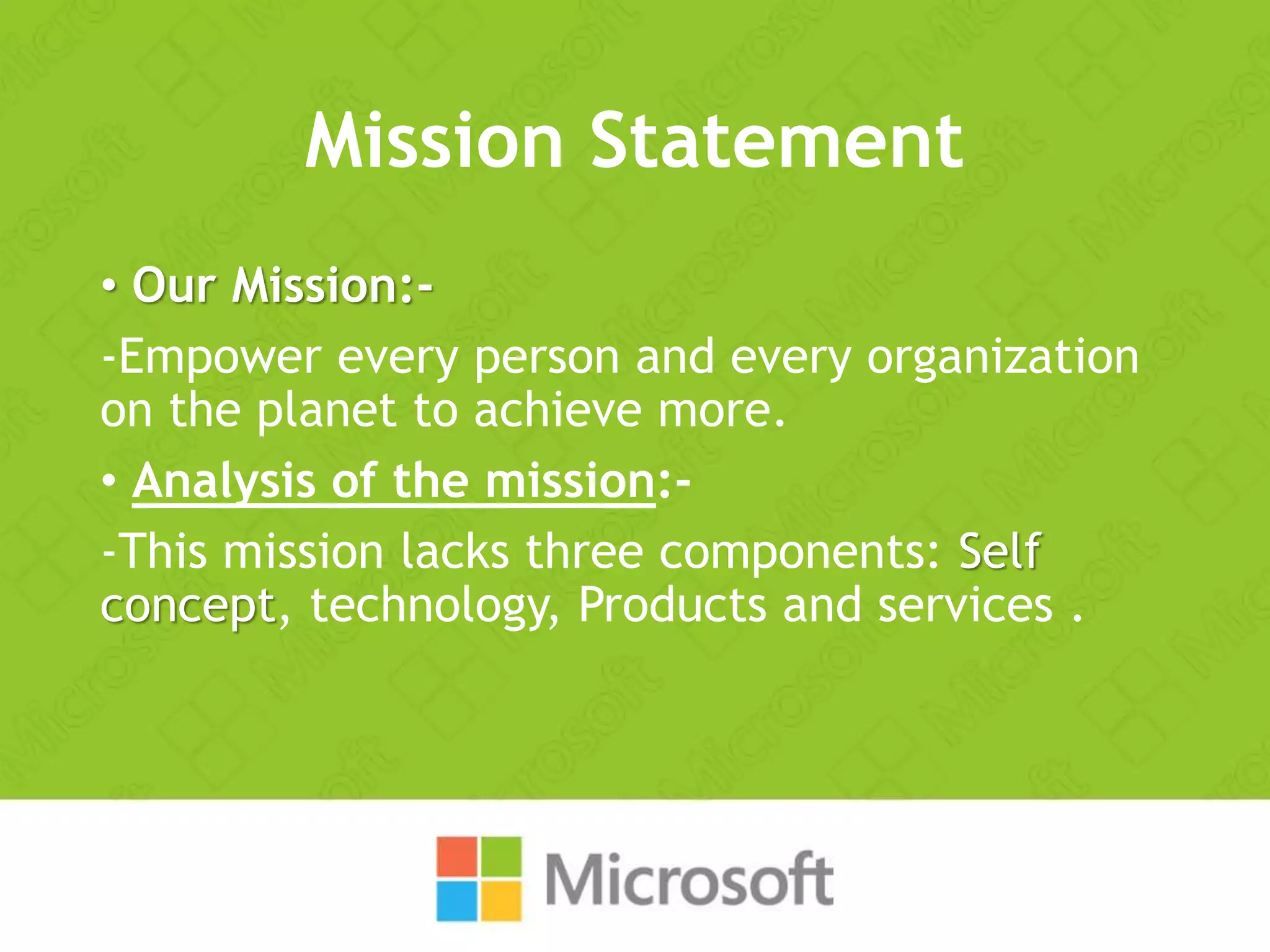 Mission Statement

• Our Mission:-

-Empower every person and every organization on the planet to achieve more.

• Analysis of the mission:-

-This mission lacks three components: Self concept, technology, Products and services .

Microsoft